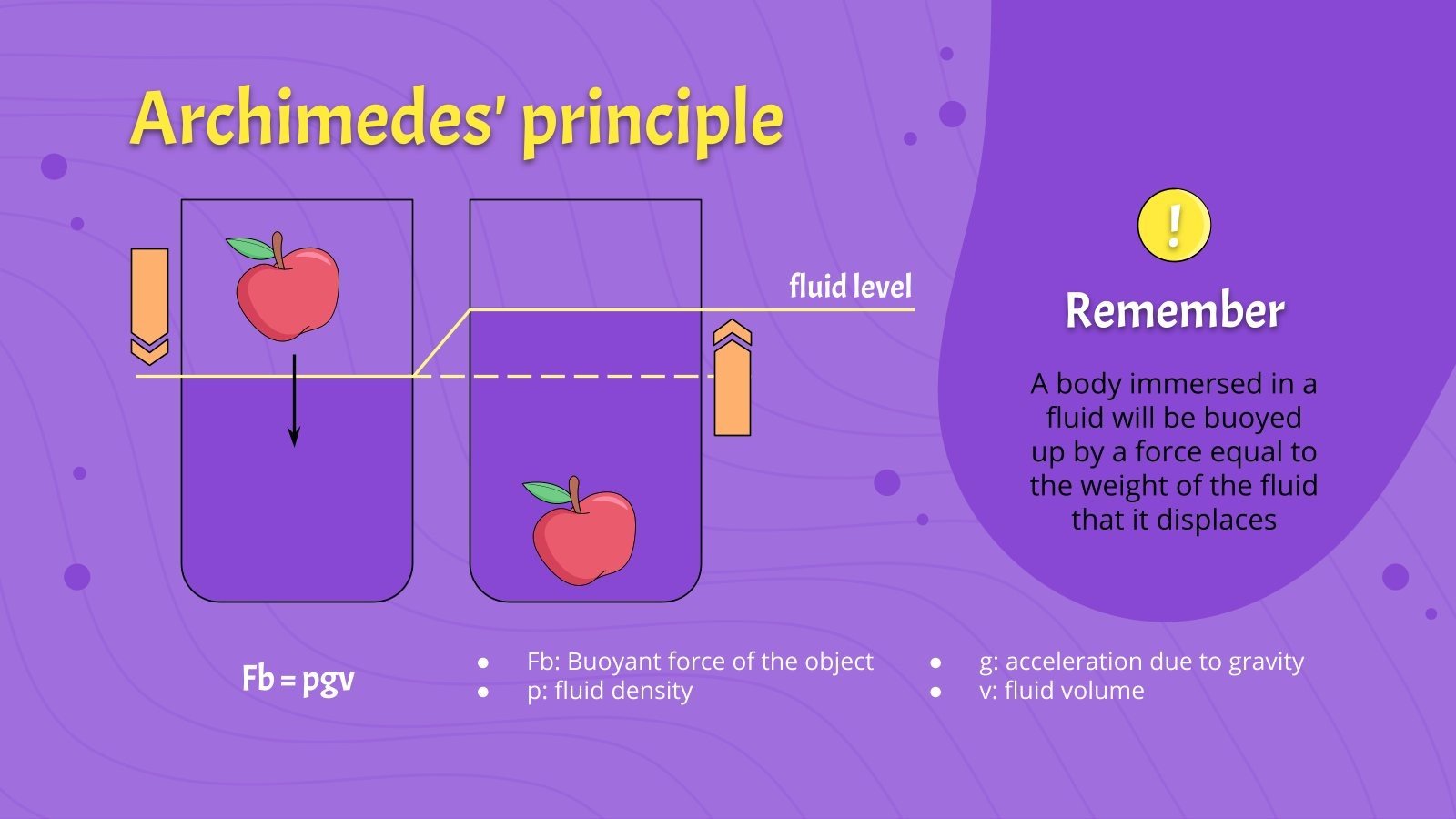 Archimedes' principle

fluid level

!

Remember

A body immersed in a fluid will be buoyed up by a force equal to the weight of the fluid that it displaces

Fb = pgv

- Fb: Buoyant force of the object
- p: fluid density

- g: acceleration due to gravity
- v: fluid volume